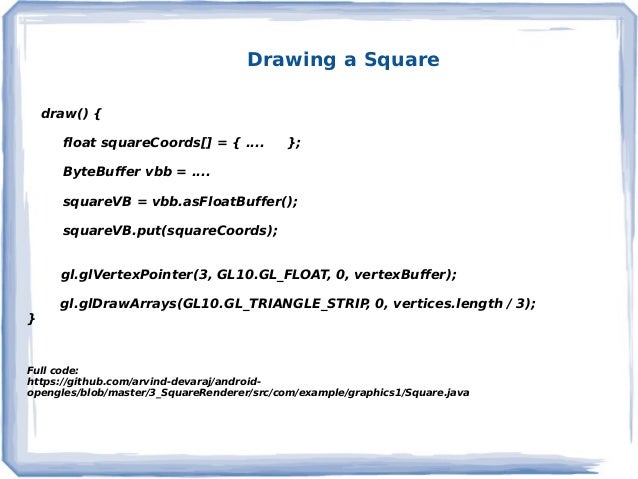 Drawing a Square

draw() {

float squareCoords[] = { ....     };

ByteBuffer vbb = ....

squareVB = vbb.asFloatBuffer();

squareVB.put(squareCoords);

gl.glVertexPointer(3, GL10.GL_FLOAT, 0, vertexBuffer);

gl.glDrawArrays(GL10.GL_TRIANGLE_STRIP, 0, vertices.length / 3);
}

Full code:
https://github.com/arvind-devaraj/android-opengles/blob/master/3_SquareRenderer/src/com/example/graphics1/Square.java